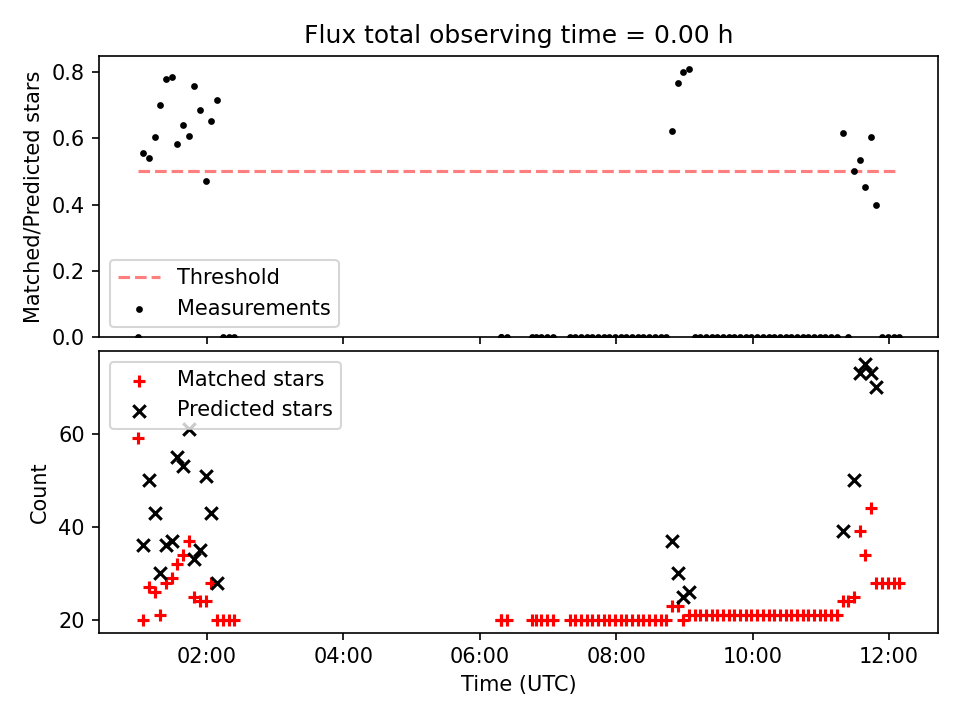 Flux total observing time = 0.00 h

Matched/Predicted stars

0.8
0.6
0.4
0.2
0.0

Threshold
Measurements

Matched stars
Predicted stars

Count

60
40
20

02:00
04:00
06:00
08:00
10:00
12:00

Time (UTC)